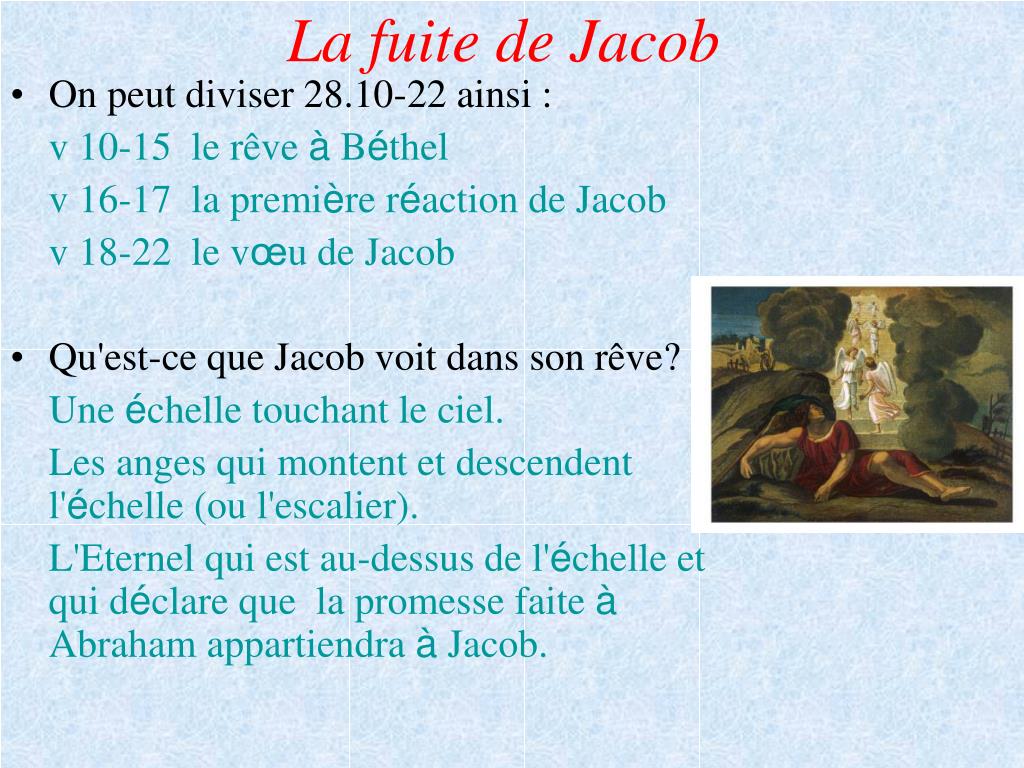 La fuite de Jacob

• On peut diviser 28.10-22 ainsi :
v 10-15 le rêve à Béthel
v 16-17 la première réaction de Jacob
v 18-22 le vœu de Jacob

• Qu'est-ce que Jacob voit dans son rêve?
Une échelle touchant le ciel.
Les anges qui montent et descendent l'échelle (ou l'escalier).
L'Eternel qui est au-dessus de l'échelle et qui déclare que la promesse faite à Abraham appartiendra à Jacob.